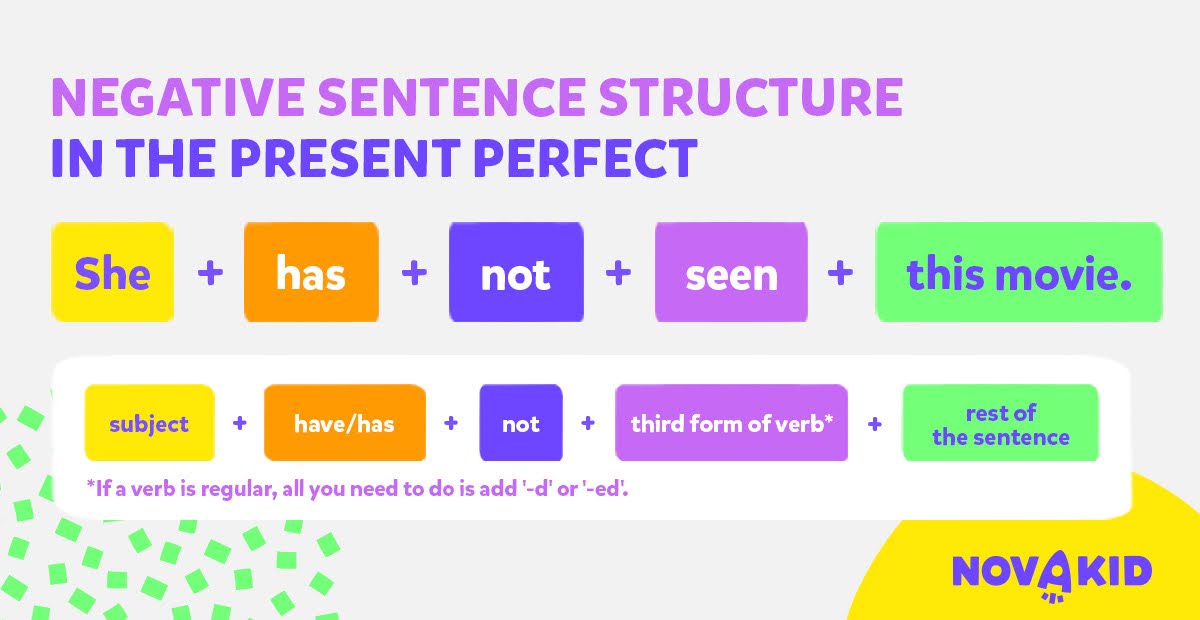 NEGATIVE SENTENCE STRUCTURE
IN THE PRESENT PERFECT

She + has + not + seen + this movie.

subject + have/has + not + third form of verb* + rest of the sentence

*If a verb is regular, all you need to do is add '-d' or '-ed'.

NOVAKID